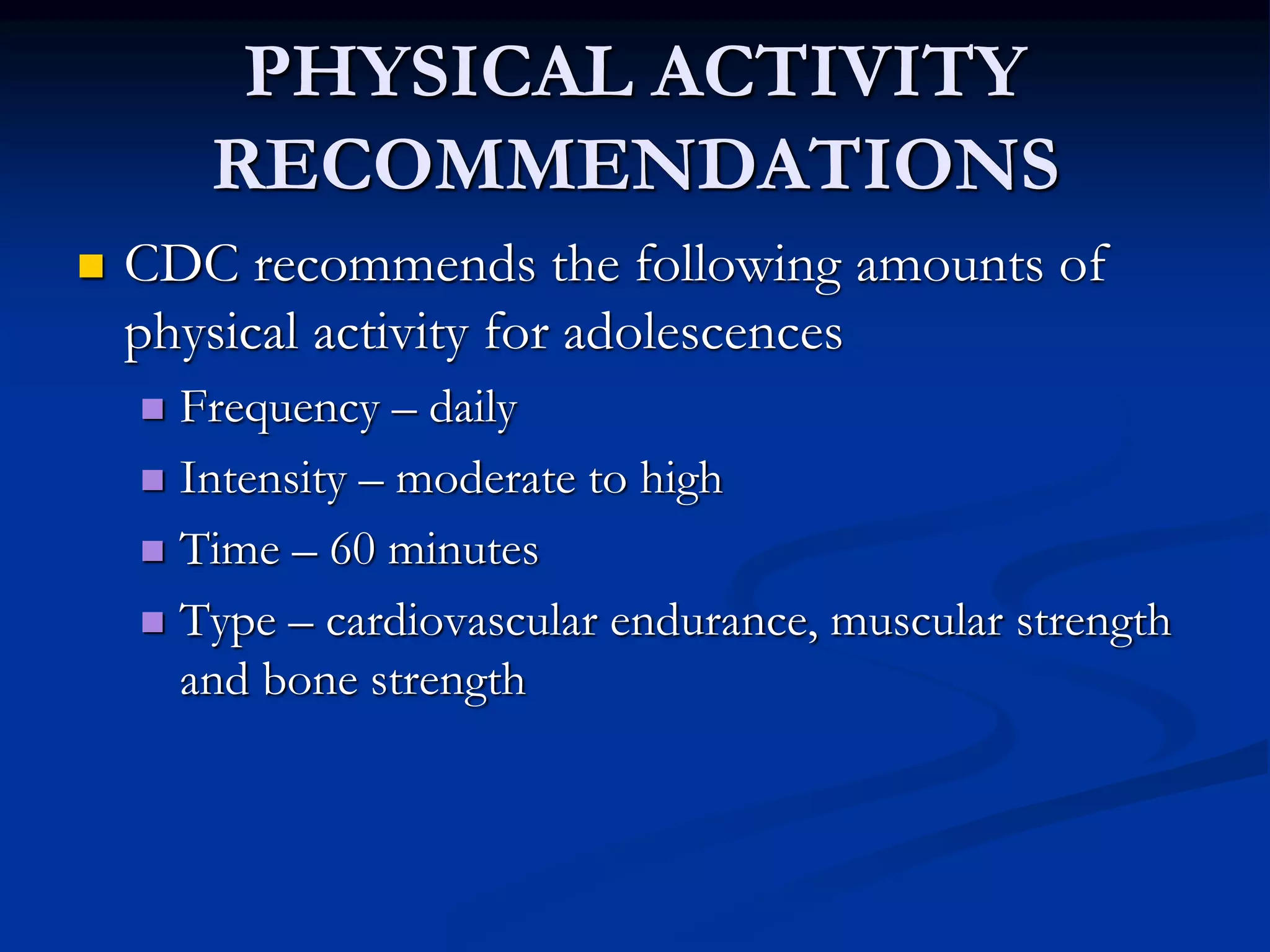 PHYSICAL ACTIVITY RECOMMENDATIONS

CDC recommends the following amounts of physical activity for adolescences

Frequency – daily

Intensity – moderate to high

Time – 60 minutes

Type – cardiovascular endurance, muscular strength and bone strength